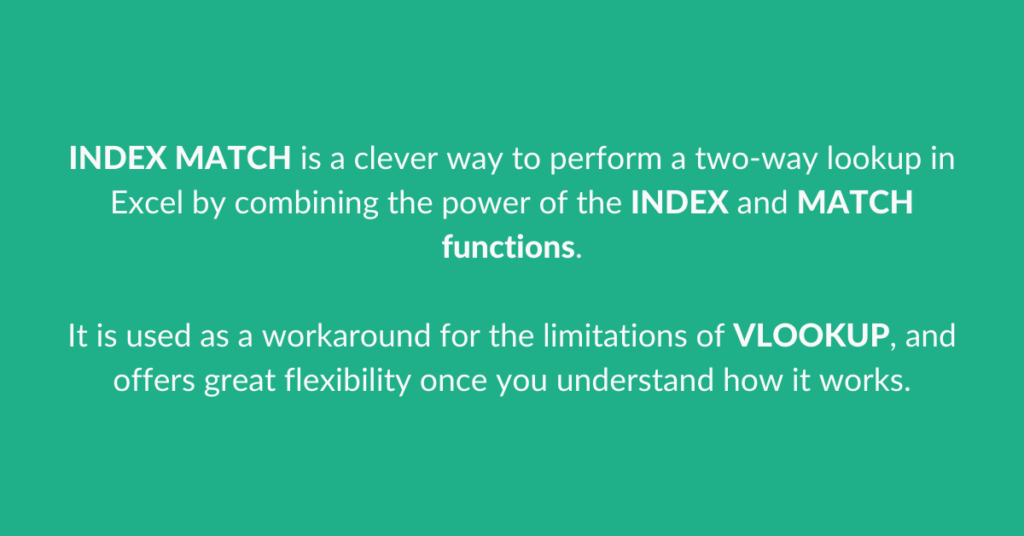 INDEX MATCH is a clever way to perform a two-way lookup in Excel by combining the power of the INDEX and MATCH functions.

It is used as a workaround for the limitations of VLOOKUP, and offers great flexibility once you understand how it works.